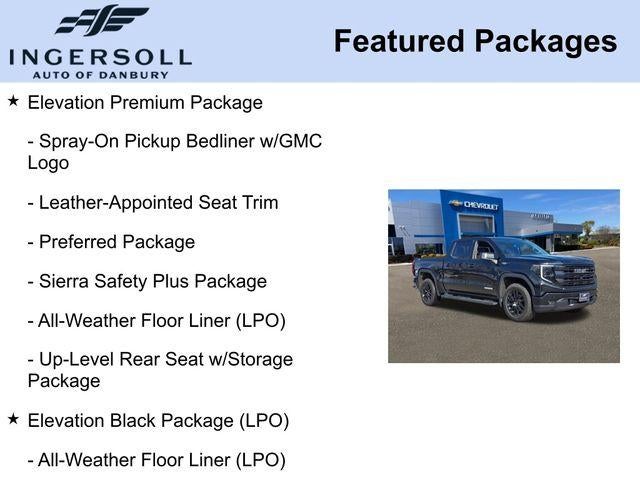 INGERSOLL
AUTO OF DANBURY

Featured Packages

★ Elevation Premium Package

- Spray-On Pickup Bedliner w/GMC Logo

- Leather-Appointed Seat Trim

- Preferred Package

- Sierra Safety Plus Package

- All-Weather Floor Liner (LPO)

- Up-Level Rear Seat w/Storage Package

★ Elevation Black Package (LPO)

- All-Weather Floor Liner (LPO)

CHEVROLET